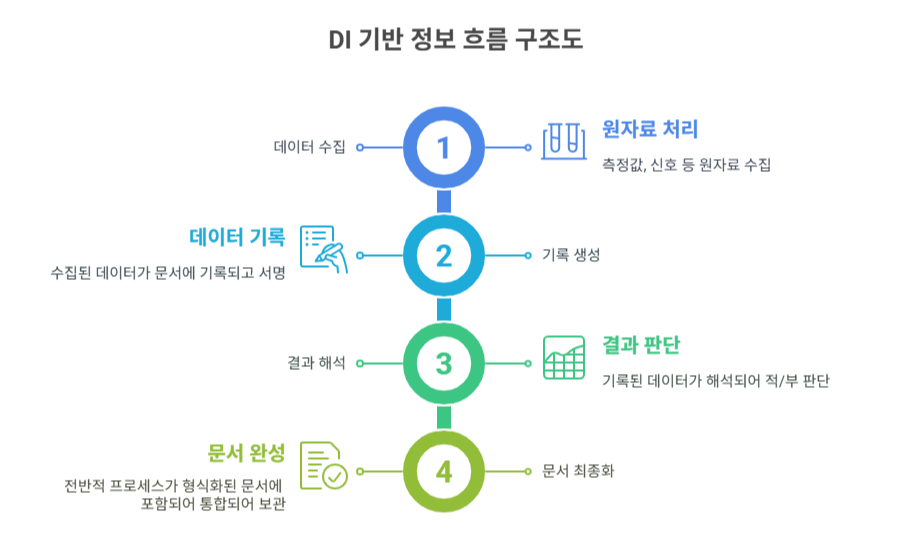 DI 기반 정보 흐름 구조도

데이터 수집

1

원자료 처리

측정값, 신호 등 원자료 수집

데이터 기록

수집된 데이터가 문서에 기록되고 서명

2

기록 생성

결과 해석

3

결과 판단

기록된 데이터가 해석되어 적/부 판단

문서 완성

전반적 프로세스가 형식화된 문서에 포함되어 통합되어 보관

4

문서 최종화